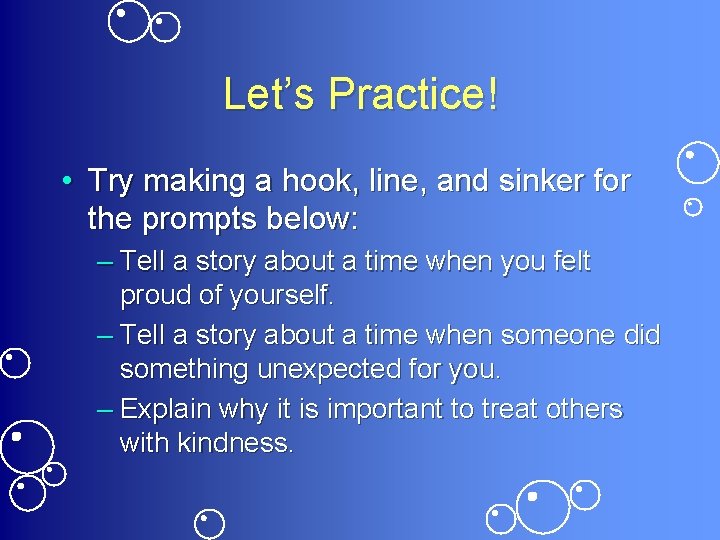 Let’s Practice!

• Try making a hook, line, and sinker for the prompts below:

– Tell a story about a time when you felt proud of yourself.

– Tell a story about a time when someone did something unexpected for you.

– Explain why it is important to treat others with kindness.